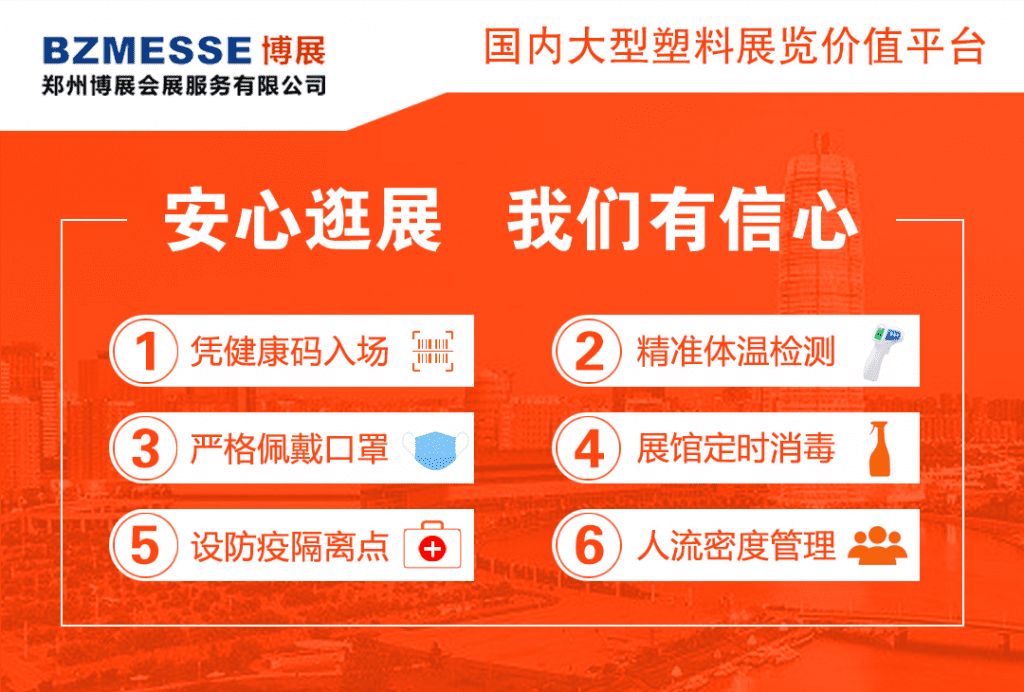 BZMESSE 博展
郑州博展会展服务有限公司

国内大型塑料展览价值平台

安心逛展 我们有信心

1 凭健康码入场

2 精准体温检测

3 严格佩戴口罩

4 展馆定时消毒

5 设防疫隔离点

6 人流密度管理